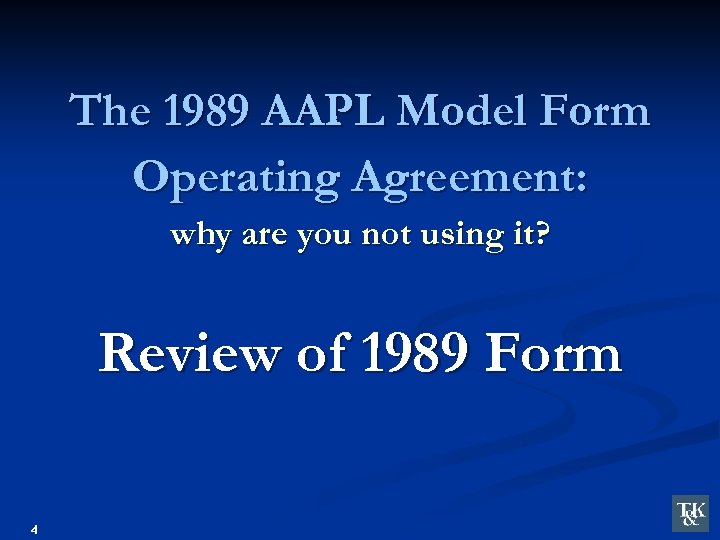 The 1989 AAPL Model Form Operating Agreement:
why are you not using it?

Review of 1989 Form

4

T&K